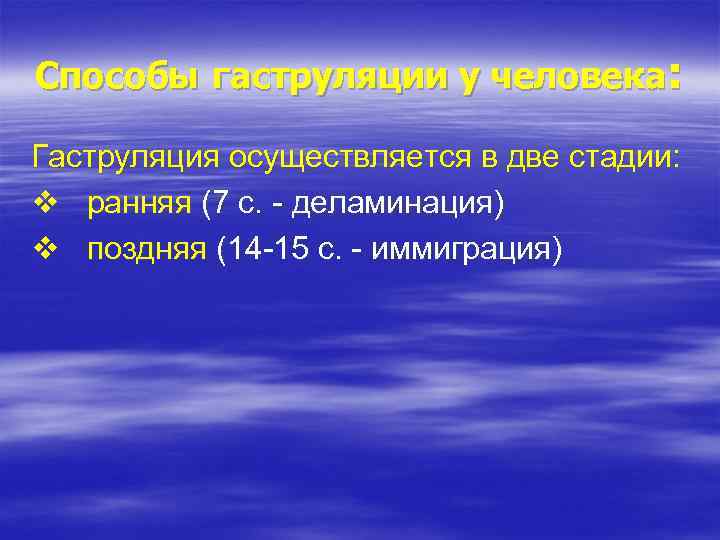 Способы гаструляции у человека:

Гаструляция осуществляется в две стадии:

❖ ранняя (7 с. - деламинация)
❖ поздняя (14-15 с. - иммиграция)